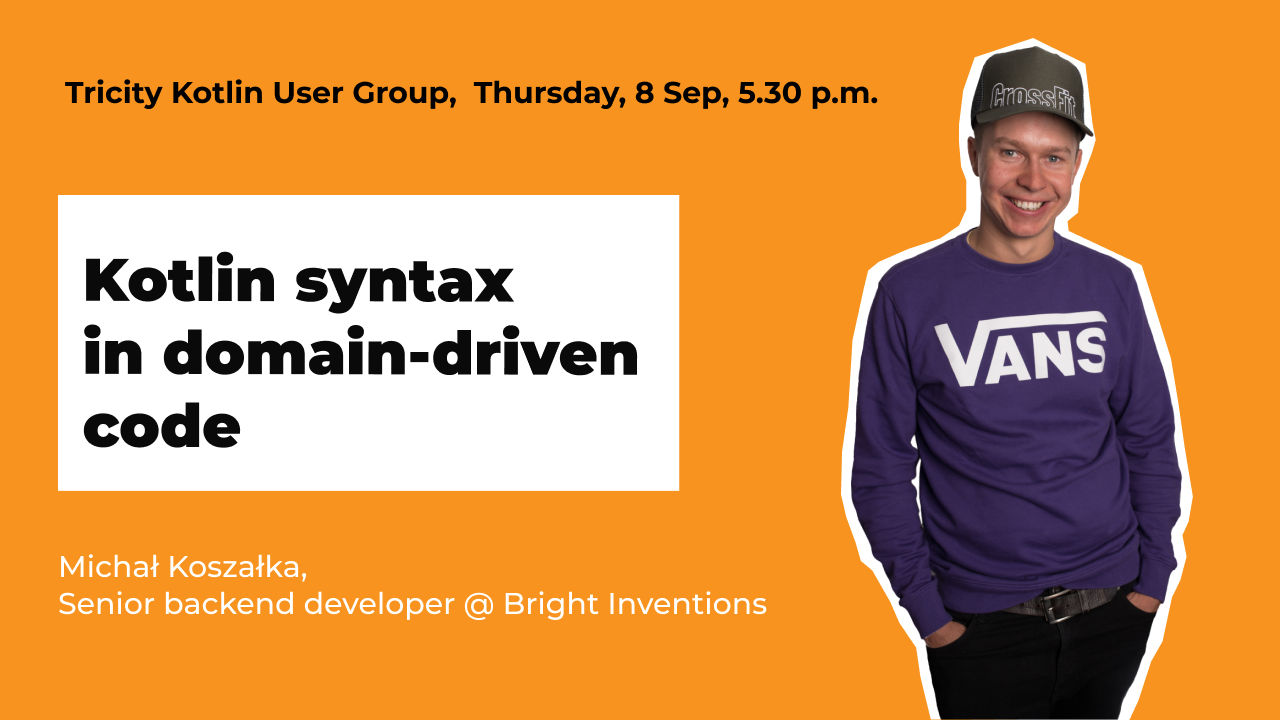 Tricity Kotlin User Group, Thursday, 8 Sep, 5.30 p.m.

Kotlin syntax in domain-driven code

Michał Koszałka,
Senior backend developer @ Bright Inventions

CrossFit

VANS